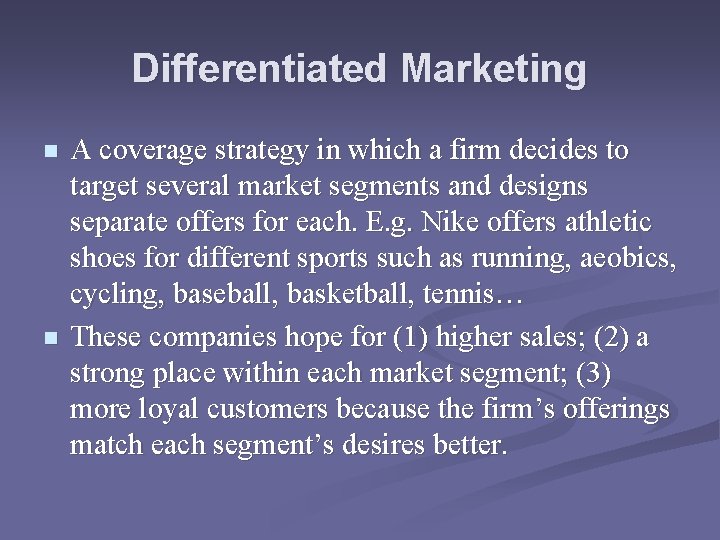 Differentiated Marketing

- A coverage strategy in which a firm decides to target several market segments and designs separate offers for each. E.g. Nike offers athletic shoes for different sports such as running, aeobics, cycling, baseball, basketball, tennis…

- These companies hope for (1) higher sales; (2) a strong place within each market segment; (3) more loyal customers because the firm’s offerings match each segment’s desires better.